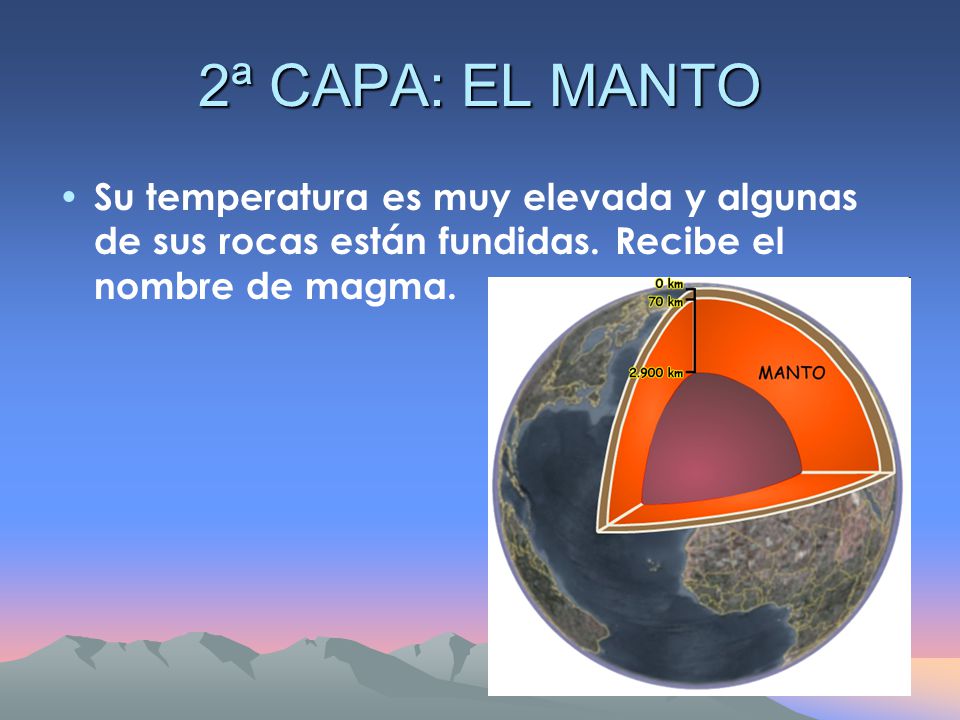 2ª CAPA: EL MANTO

• Su temperatura es muy elevada y algunas de sus rocas están fundidas. Recibe el nombre de magma.

0 km
70 km
2.900 km
MANTO